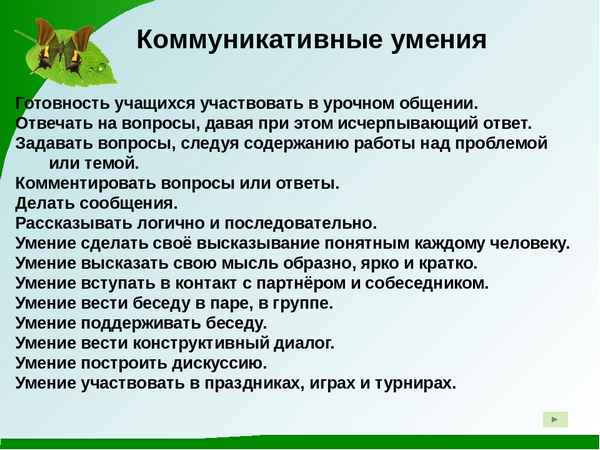 Коммуникативные умения

Готовность учащихся участвовать в урочном общении.
Отвечать на вопросы, давая при этом исчерпывающий ответ.
Задавать вопросы, следуя содержанию работы над проблемой или темой.
Комментировать вопросы или ответы.
Делать сообщения.
Рассказывать логично и последовательно.
Умение сделать своё высказывание понятным каждому человеку.
Умение высказать свою мысль образно, ярко и кратко.
Умение вступать в контакт с партнёром и собеседником.
Умение вести беседу в паре, в группе.
Умение поддерживать беседу.
Умение вести конструктивный диалог.
Умение построить дискуссию.
Умение участвовать в праздниках, играх и турнирах.